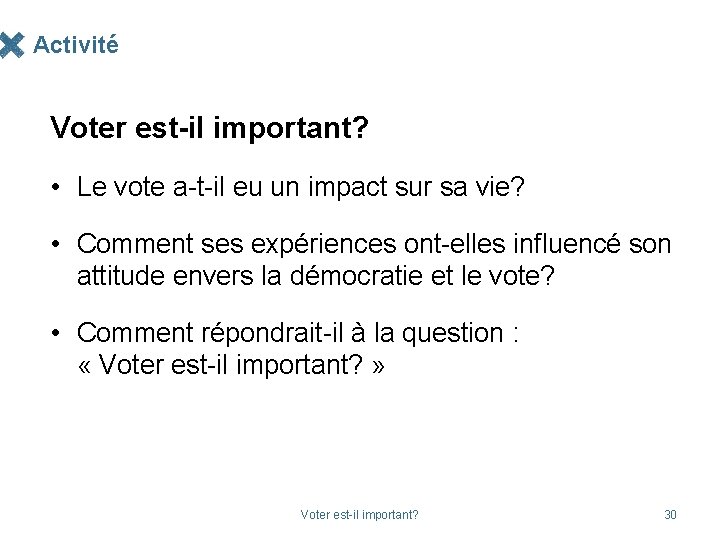 Activité

Voter est-il important?

• Le vote a-t-il eu un impact sur sa vie?

• Comment ses expériences ont-elles influencé son attitude envers la démocratie et le vote?

• Comment répondrait-il à la question : « Voter est-il important? »

Voter est-il important?

30